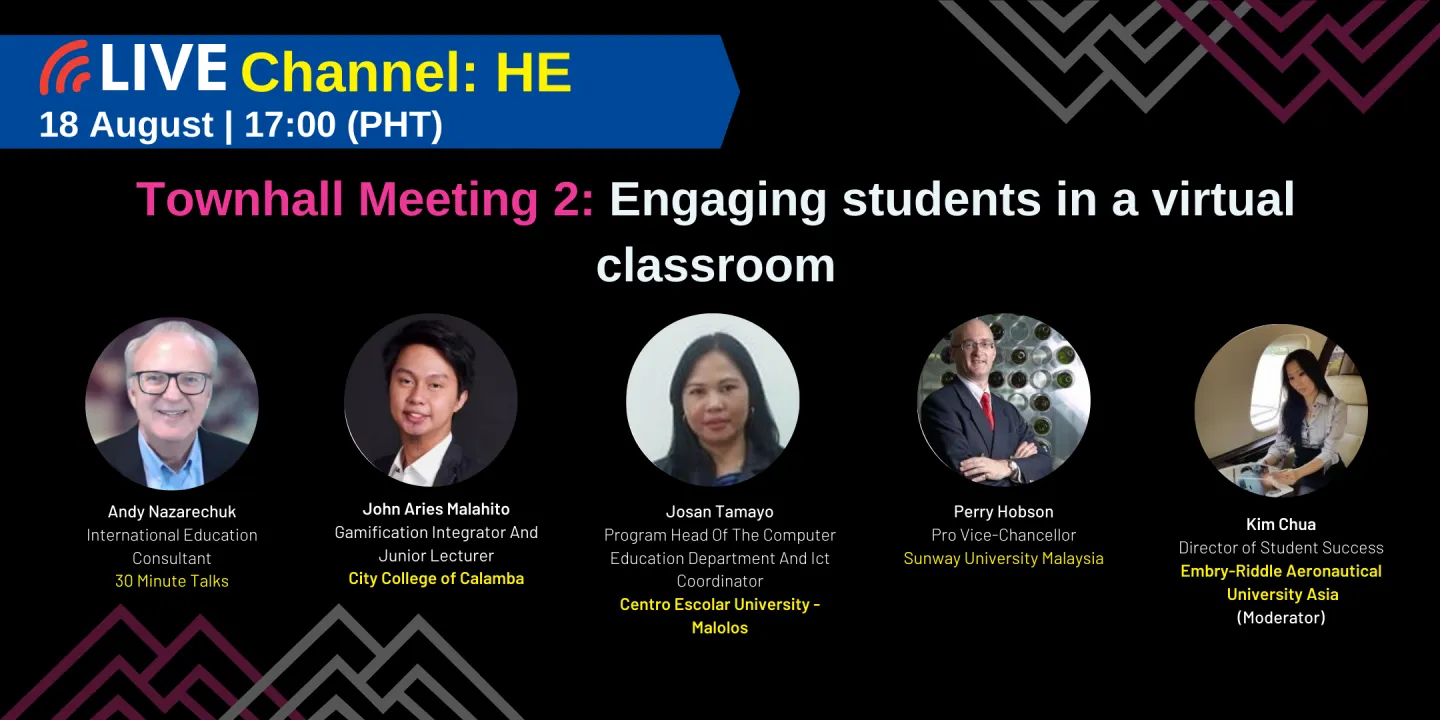 LIVE Channel: HE
18 August | 17:00 (PHT)

Townhall Meeting 2: Engaging students in a virtual classroom

Andy Nazarechuk
International Education Consultant
30 Minute Talks

John Aries Malahito
Gamification Integrator And Junior Lecturer
City College of Calamba

Josan Tamayo
Program Head Of The Computer Education Department And Ict Coordinator
Centro Escolar University - Malolos

Perry Hobson
Pro Vice-Chancellor
Sunway University Malaysia

Kim Chua
Director of Student Success
Embry-Riddle Aeronautical University Asia
(Moderator)